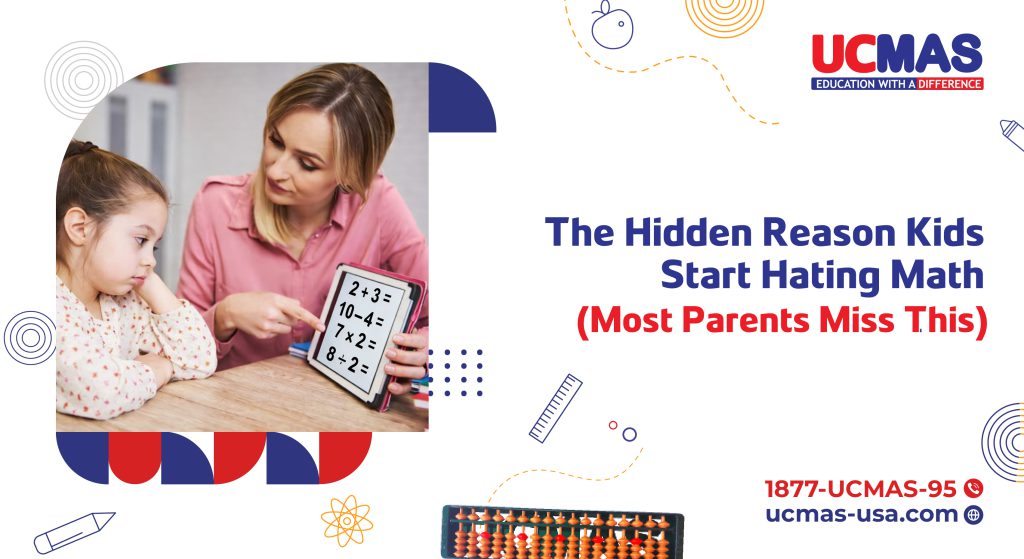 UCMAS
EDUCATION WITH A DIFFERENCE

$2+3=$
$10-4=$
$7\times2=$
$8\div2=$

The Hidden Reason Kids Start Hating Math
(Most Parents Miss This)

1877-UCMAS-95
ucmas-usa.com